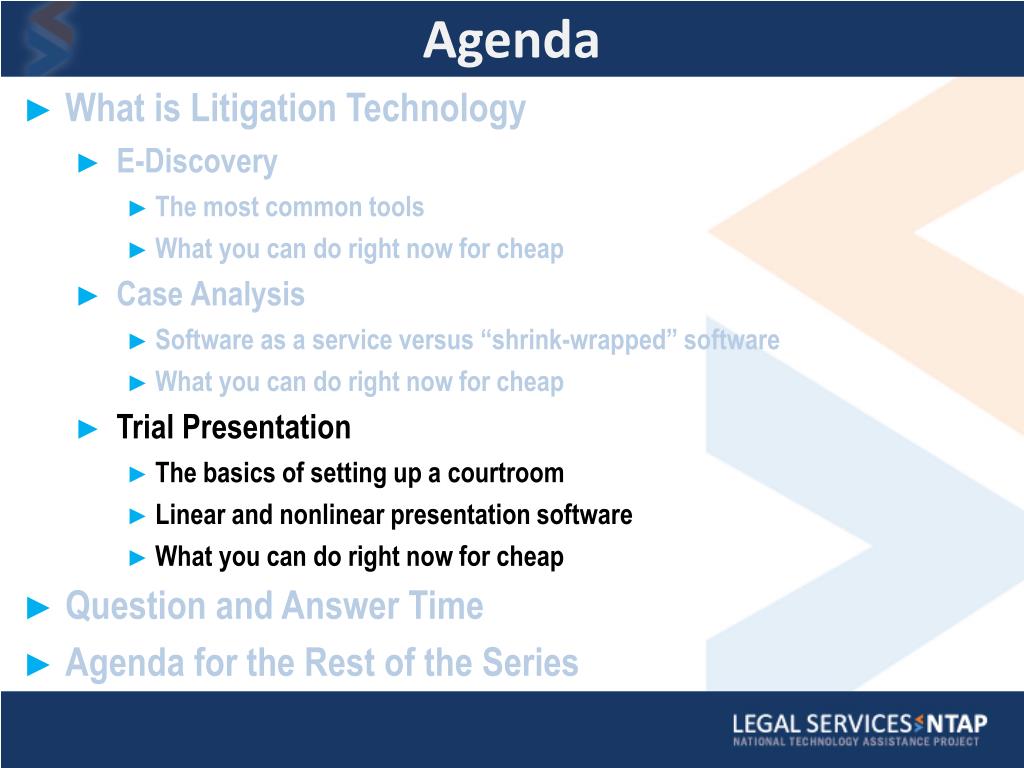 Agenda

► What is Litigation Technology

► E-Discovery

► The most common tools

► What you can do right now for cheap

► Case Analysis

► Software as a service versus “shrink-wrapped” software

► What you can do right now for cheap

► Trial Presentation

► The basics of setting up a courtroom

► Linear and nonlinear presentation software

► What you can do right now for cheap

► Question and Answer Time

► Agenda for the Rest of the Series

LEGAL SERVICES NTAP
NATIONAL TECHNOLOGY ASSISTANCE PROJECT